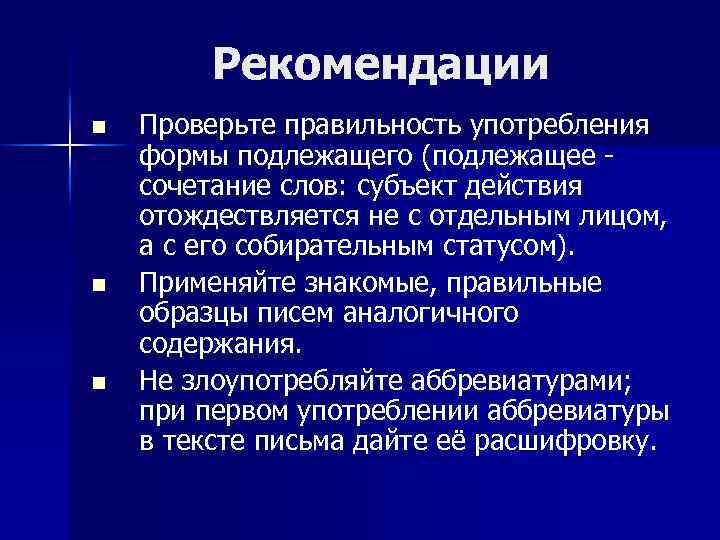 Рекомендации

- Проверьте правильность употребления формы подлежащего (подлежащее - сочетание слов: субъект действия отождествляется не с отдельным лицом, а с его собирательным статусом).
- Применяйте знакомые, правильные образцы писем аналогичного содержания.
- Не злоупотребляйте аббревиатурами; при первом употреблении аббревиатуры в тексте письма дайте её расшифровку.